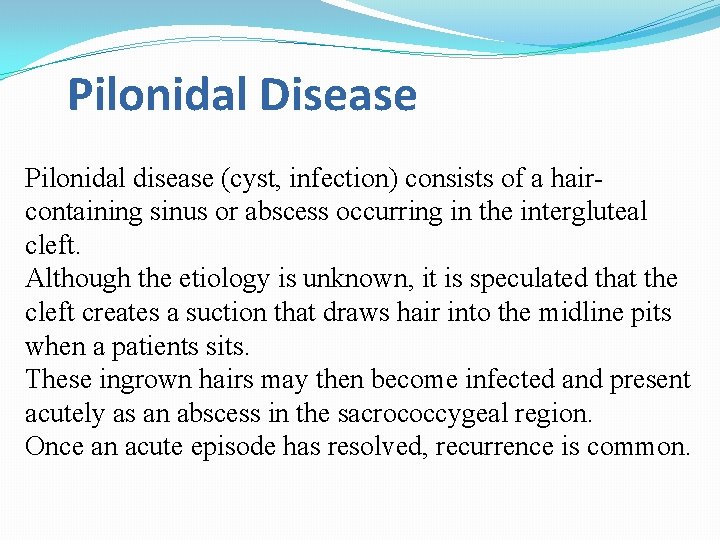 Pilonidal Disease

Pilonidal disease (cyst, infection) consists of a hair-containing sinus or abscess occurring in the intergluteal cleft.
Although the etiology is unknown, it is speculated that the cleft creates a suction that draws hair into the midline pits when a patients sits.
These ingrown hairs may then become infected and present acutely as an abscess in the sacrococcygeal region.
Once an acute episode has resolved, recurrence is common.